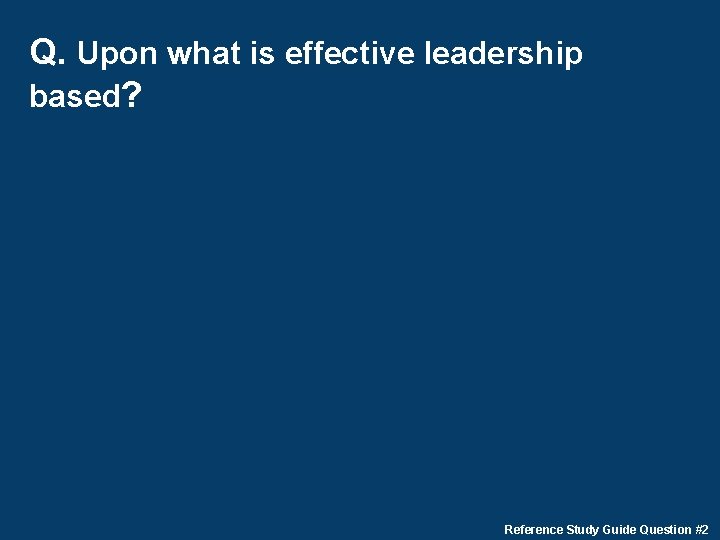 Q. Upon what is effective leadership based?

Reference Study Guide Question #2